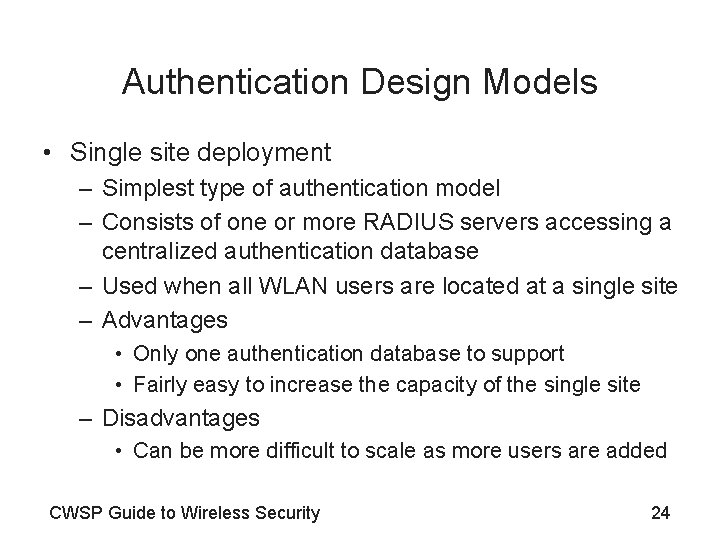 Authentication Design Models

• Single site deployment
– Simplest type of authentication model
– Consists of one or more RADIUS servers accessing a centralized authentication database
– Used when all WLAN users are located at a single site
– Advantages
• Only one authentication database to support
• Fairly easy to increase the capacity of the single site
– Disadvantages
• Can be more difficult to scale as more users are added

CWSP Guide to Wireless Security

24